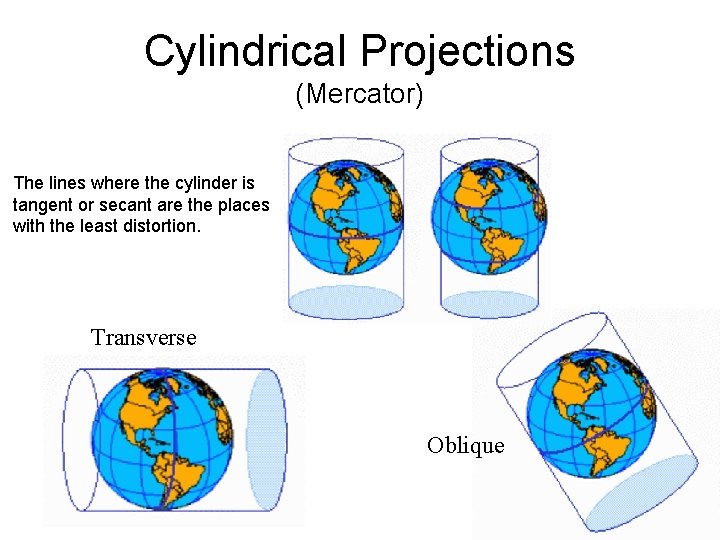 Cylindrical Projections
(Mercator)

The lines where the cylinder is tangent or secant are the places with the least distortion.

Transverse

Oblique